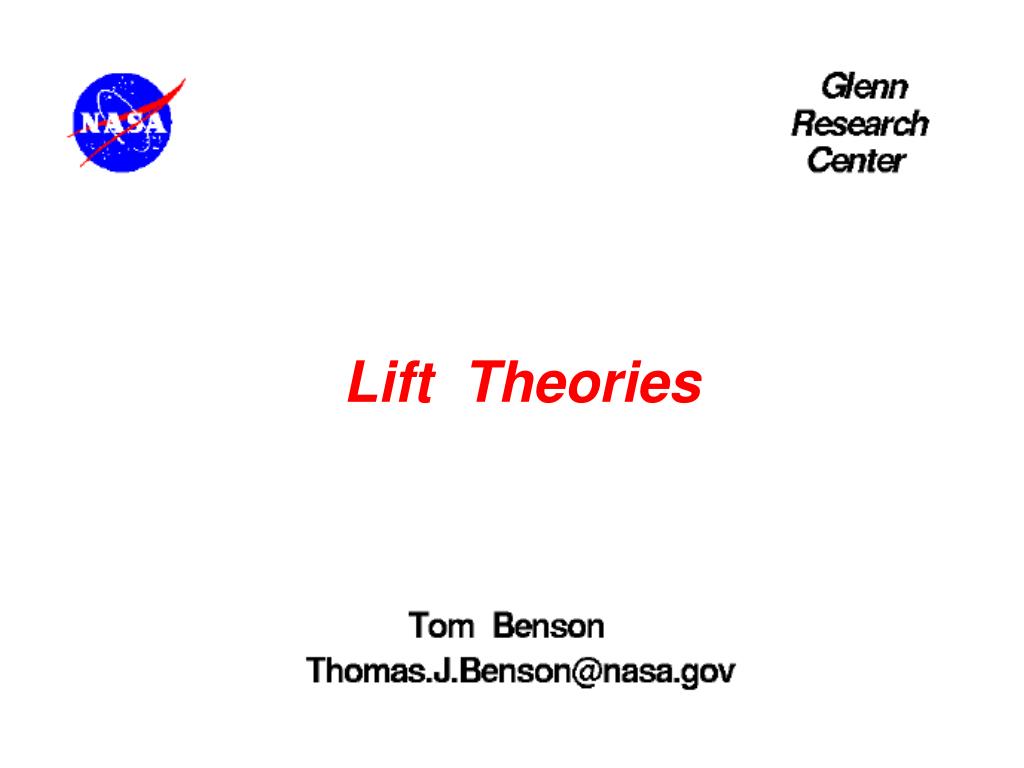 NASA

Glenn
Research
Center

Lift Theories

Tom Benson
Thomas.J.Benson@nasa.gov